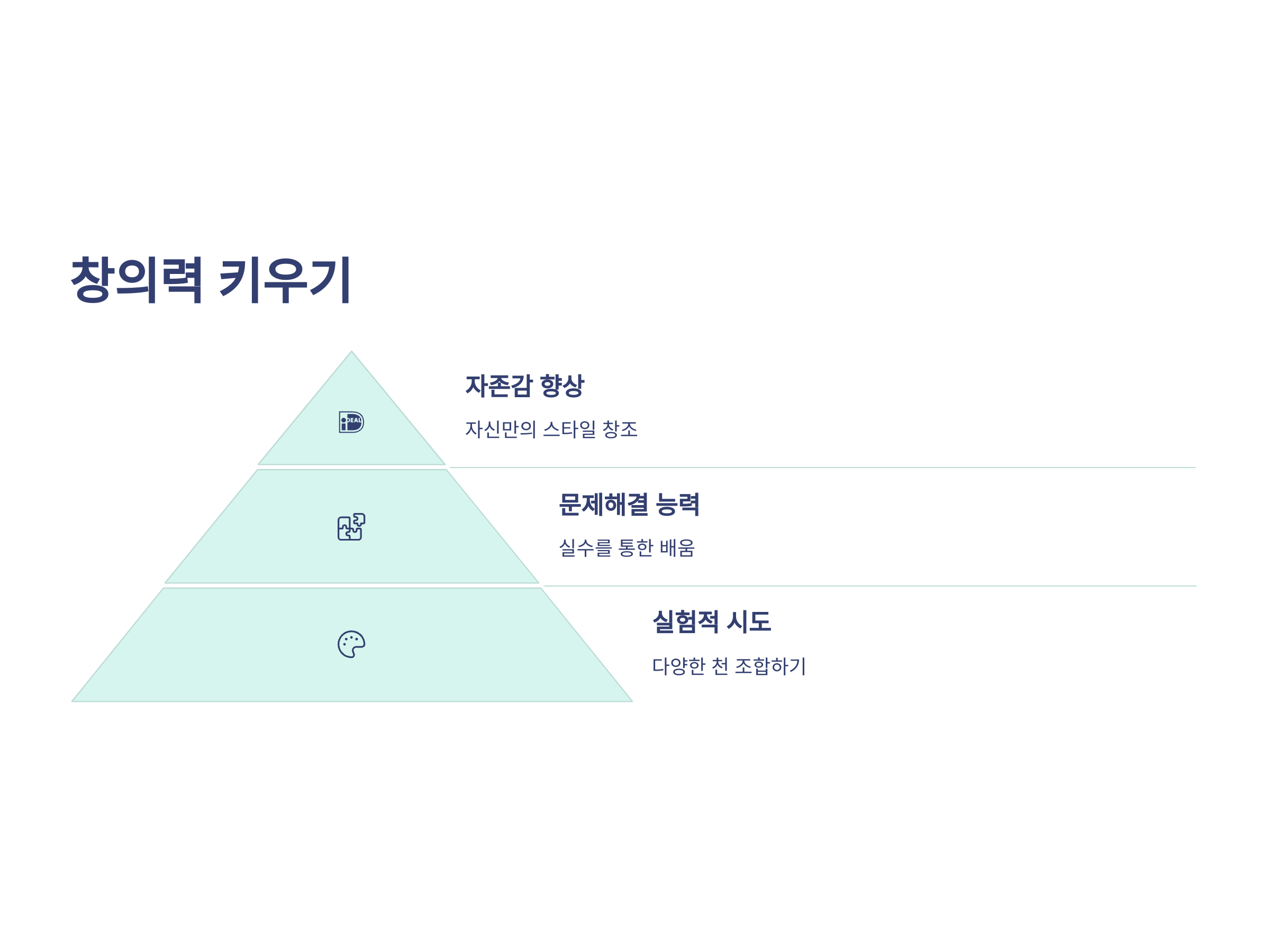 창의력 키우기

iDEAL

자존감 향상

자신만의 스타일 창조

문제해결 능력

실수를 통한 배움

실험적 시도

다양한 천 조합하기